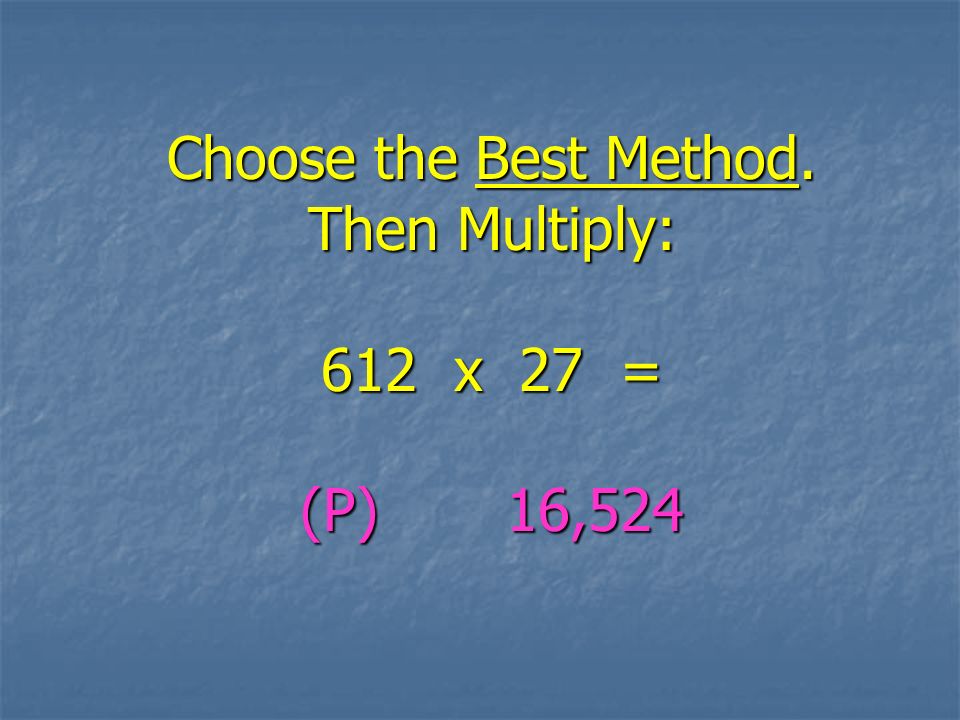 Choose the Best Method.
Then Multiply:

612 x 27 =

(P) 16,524